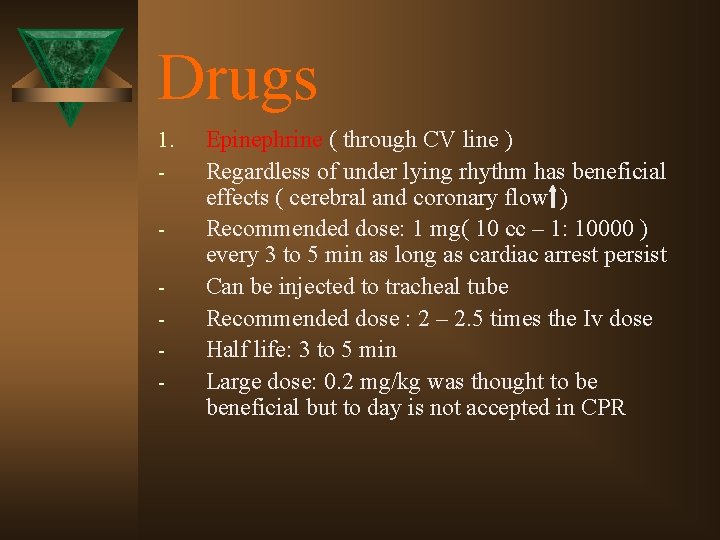 Drugs

1. Epinephrine ( through CV line )

- Regardless of under lying rhythm has beneficial effects ( cerebral and coronary flow↑)

- Recommended dose: 1 mg( 10 cc – 1: 10000 ) every 3 to 5 min as long as cardiac arrest persist

- Can be injected to tracheal tube

- Recommended dose : 2 – 2.5 times the Iv dose

- Half life: 3 to 5 min

- Large dose: 0.2 mg/kg was thought to be beneficial but to day is not accepted in CPR